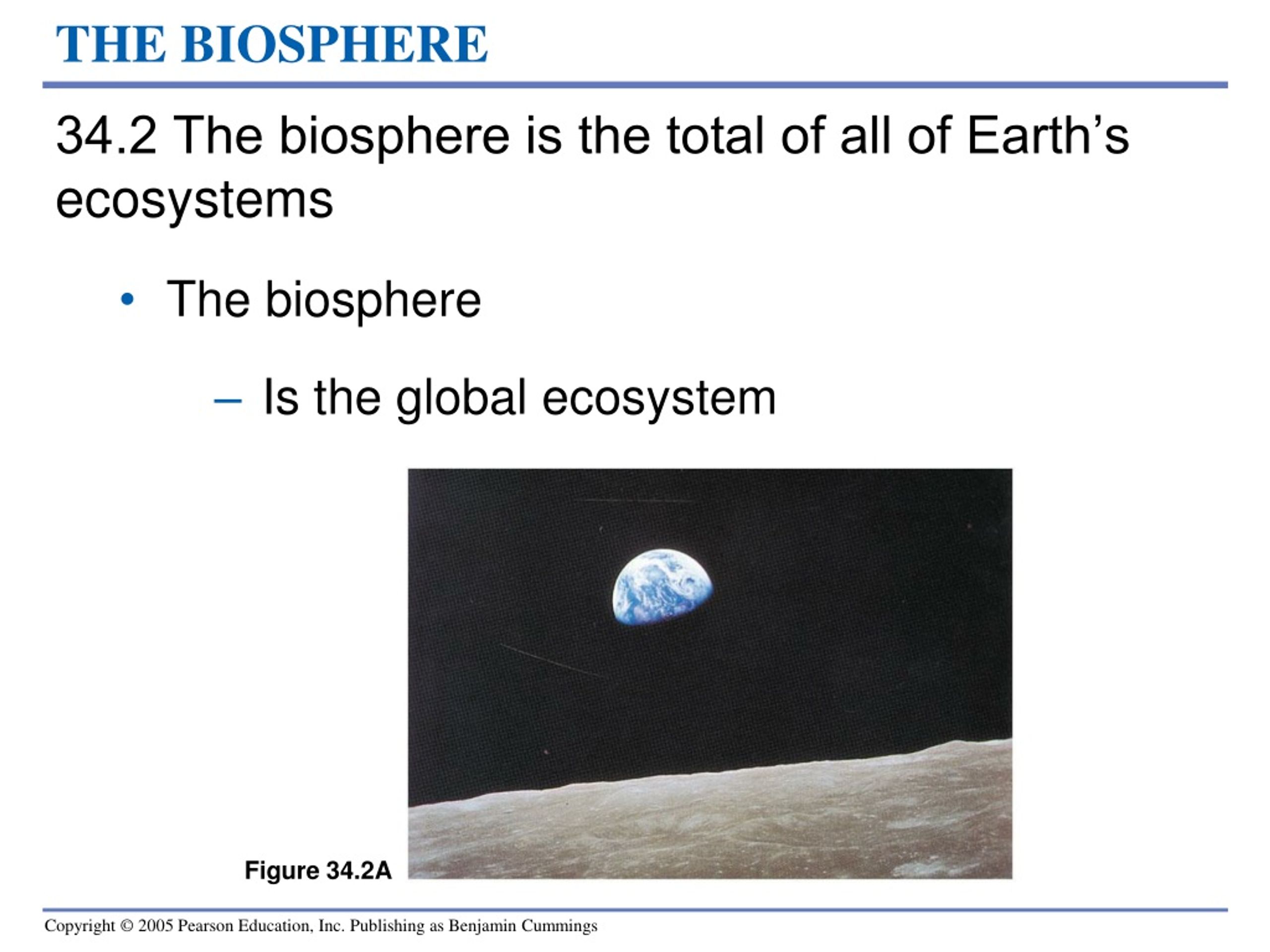 THE BIOSPHERE

34.2 The biosphere is the total of all of Earth’s ecosystems

• The biosphere

– Is the global ecosystem

Figure 34.2A

Copyright © 2005 Pearson Education, Inc. Publishing as Benjamin Cummings